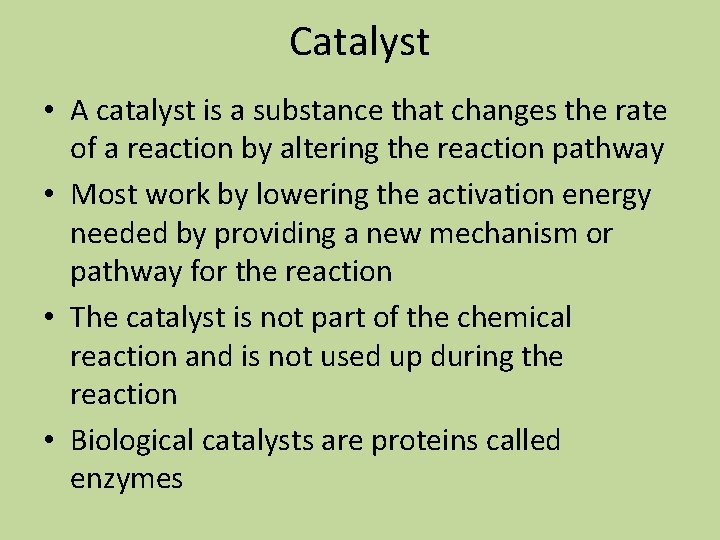 Catalyst

• A catalyst is a substance that changes the rate of a reaction by altering the reaction pathway
• Most work by lowering the activation energy needed by providing a new mechanism or pathway for the reaction
• The catalyst is not part of the chemical reaction and is not used up during the reaction
• Biological catalysts are proteins called enzymes